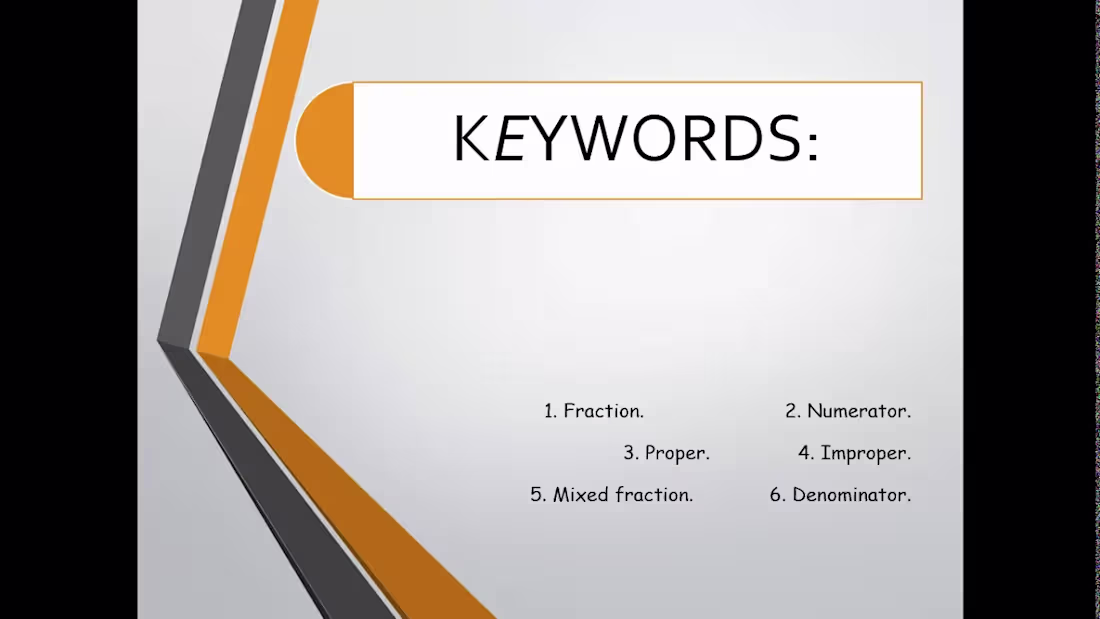 KEYWORDS:

1. Fraction.
2. Numerator.
3. Proper.
4. Improper.
5. Mixed fraction.
6. Denominator.